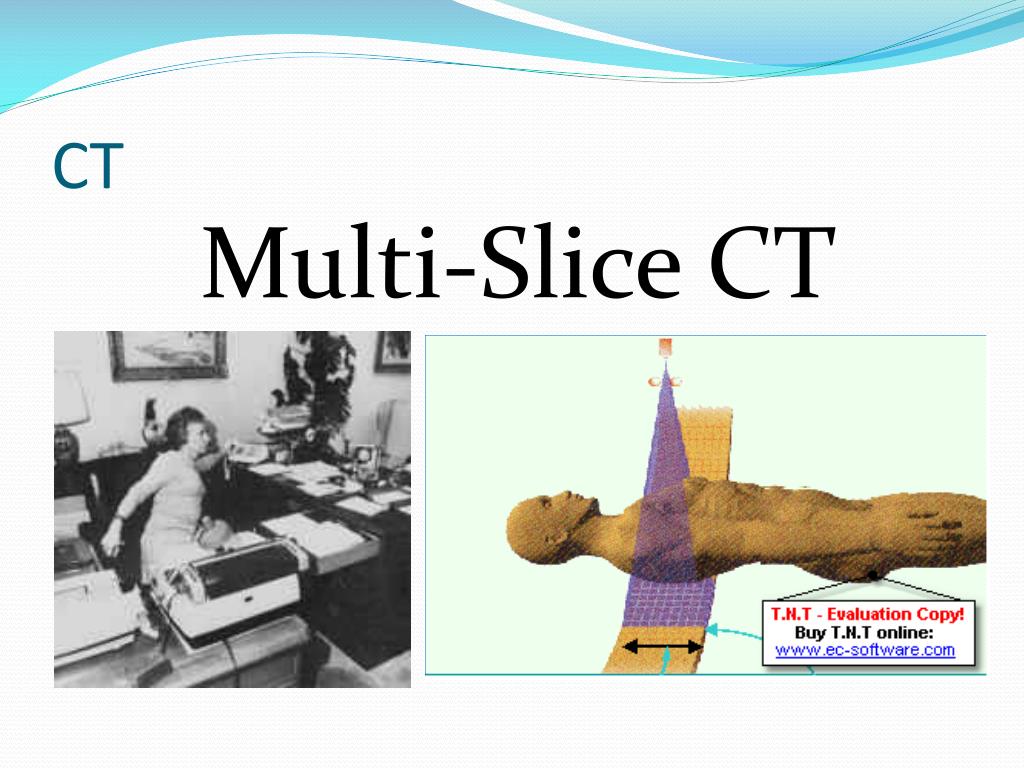 CT

Multi-Slice CT

T.N.T - Evaluation Copy!
Buy T.N.T online:
www.ec-software.com